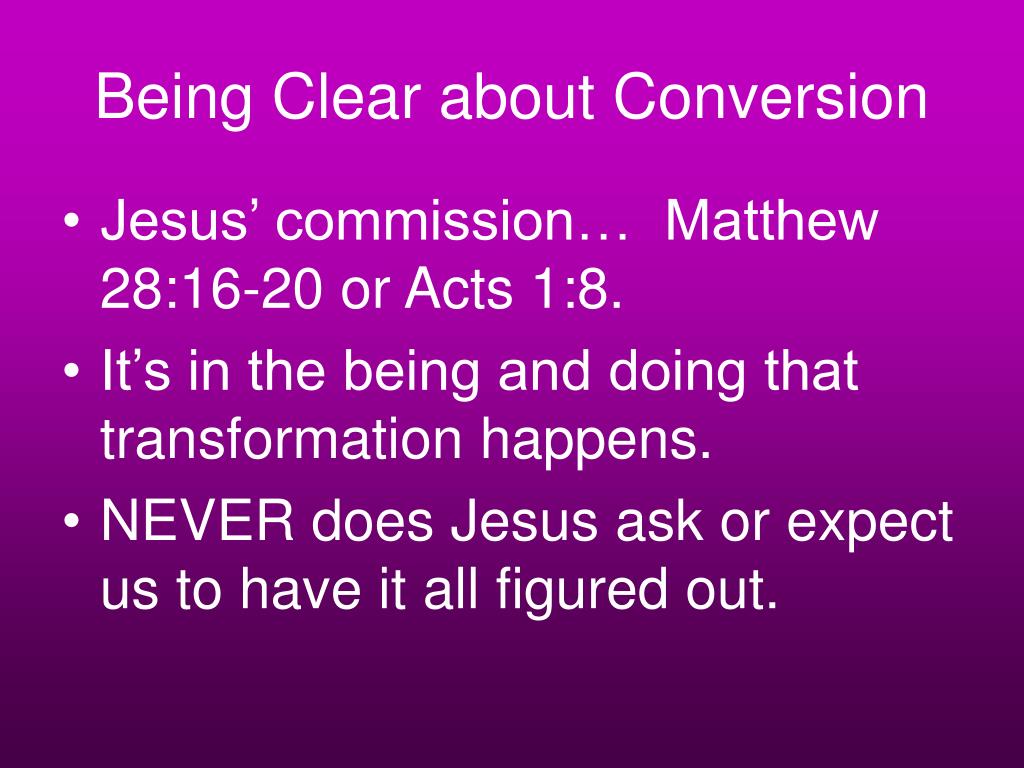 Being Clear about Conversion

• Jesus’ commission… Matthew 28:16-20 or Acts 1:8.
• It’s in the being and doing that transformation happens.
• NEVER does Jesus ask or expect us to have it all figured out.